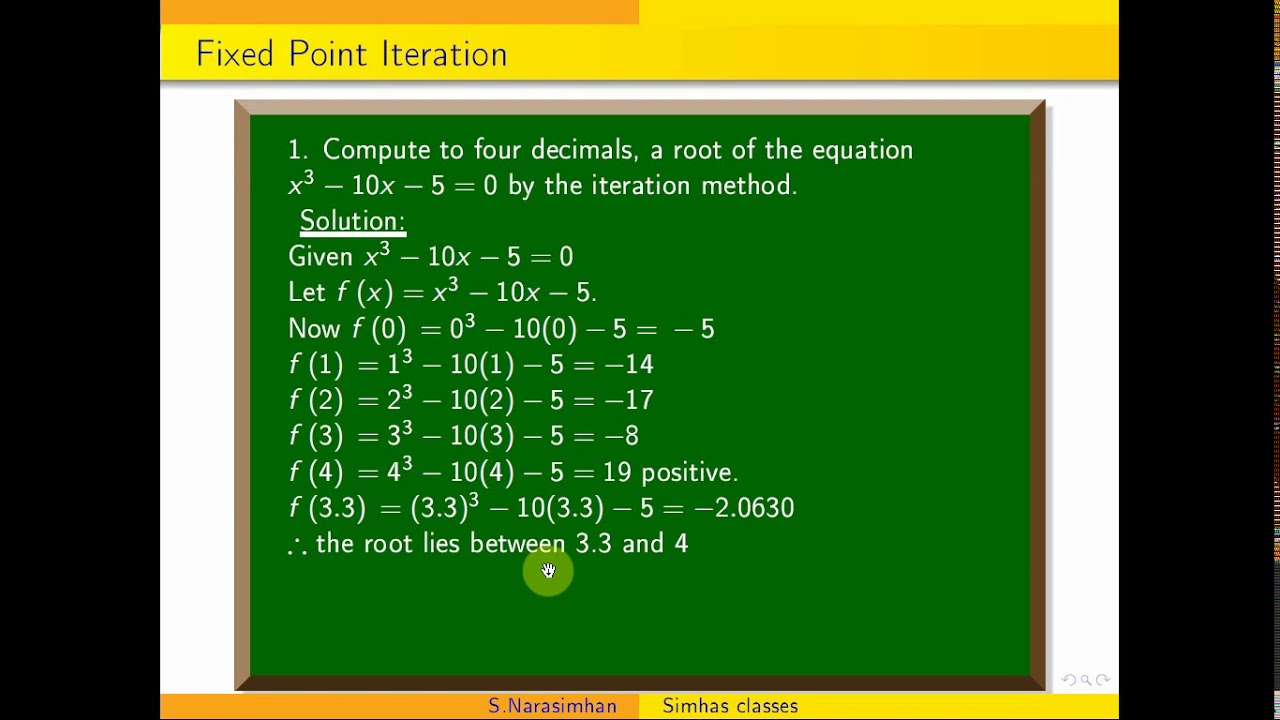 Fixed Point Iteration

1. Compute to four decimals, a root of the equation $x^3 - 10x - 5 = 0$ by the iteration method.

Solution:

Given $x^3 - 10x - 5 = 0$

Let $f(x) = x^3 - 10x - 5$.

Now $f(0) = 0^3 - 10(0) - 5 = -5$

$f(1) = 1^3 - 10(1) - 5 = -14$

$f(2) = 2^3 - 10(2) - 5 = -17$

$f(3) = 3^3 - 10(3) - 5 = -8$

$f(4) = 4^3 - 10(4) - 5 = 19$ positive.

$f(3.3) = (3.3)^3 - 10(3.3) - 5 = -2.0630$

$\therefore$ the root lies between 3.3 and 4

S.Narasimhan Simhas classes